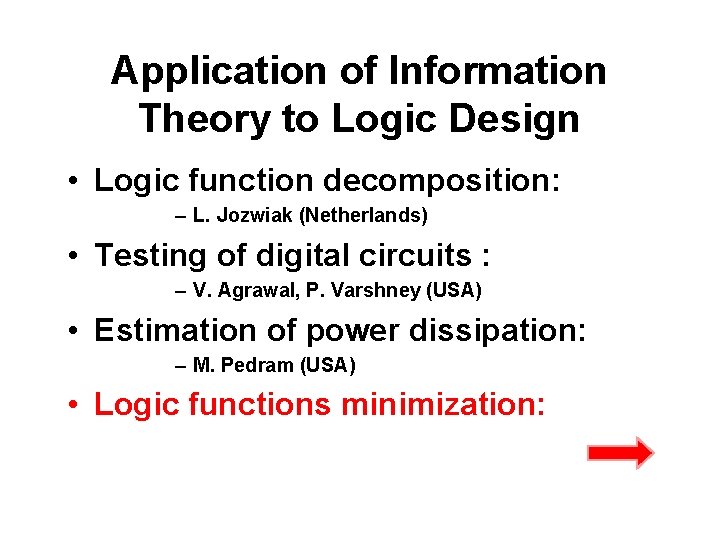 Application of Information Theory to Logic Design

• Logic function decomposition:
– L. Jozwiak (Netherlands)

• Testing of digital circuits :
– V. Agrawal, P. Varshney (USA)

• Estimation of power dissipation:
– M. Pedram (USA)

• Logic functions minimization: